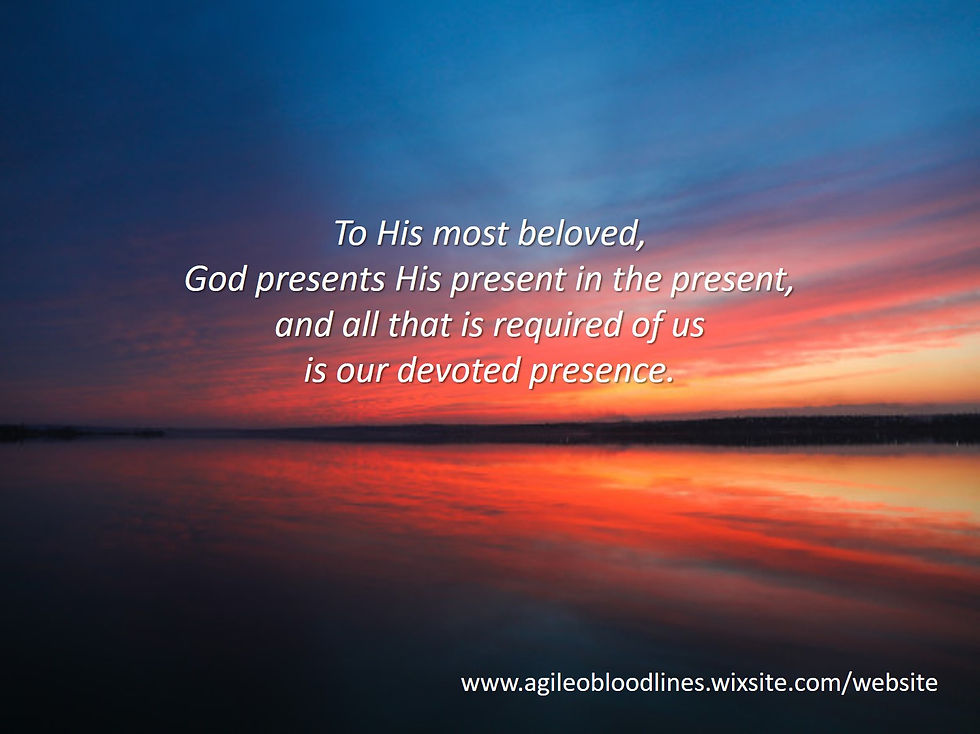 To His most beloved,
God presents His present in the present,
and all that is required of us
is our devoted presence.

www.agileobloodlines.wixsite.com/website